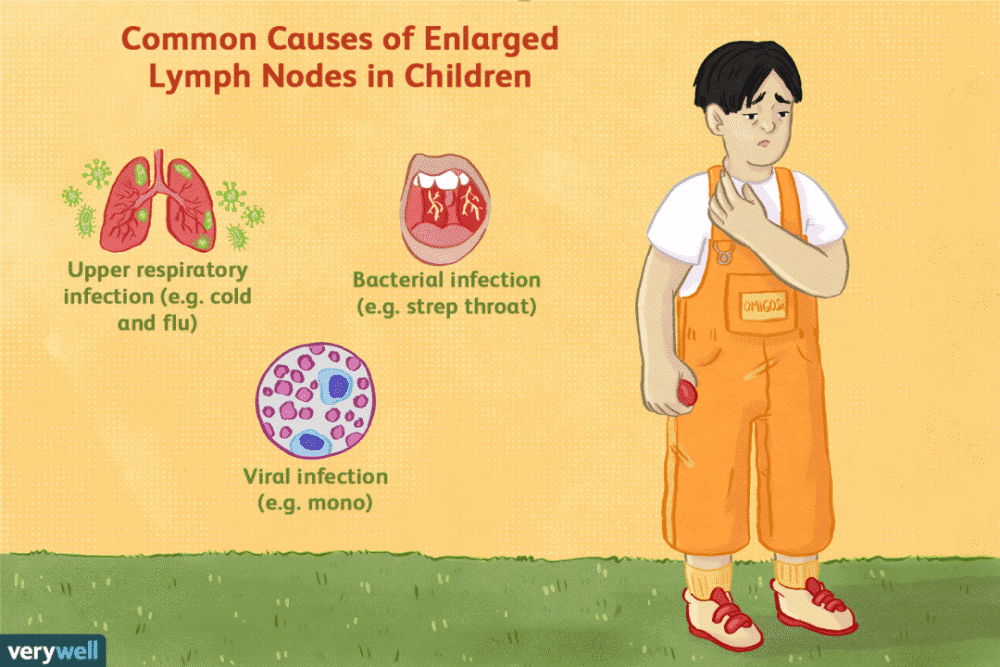 Common Causes of Enlarged Lymph Nodes in Children

Upper respiratory infection (e.g. cold and flu)

Bacterial infection (e.g. strep throat)

Viral infection (e.g. mono)

OMIGOSH

verywell